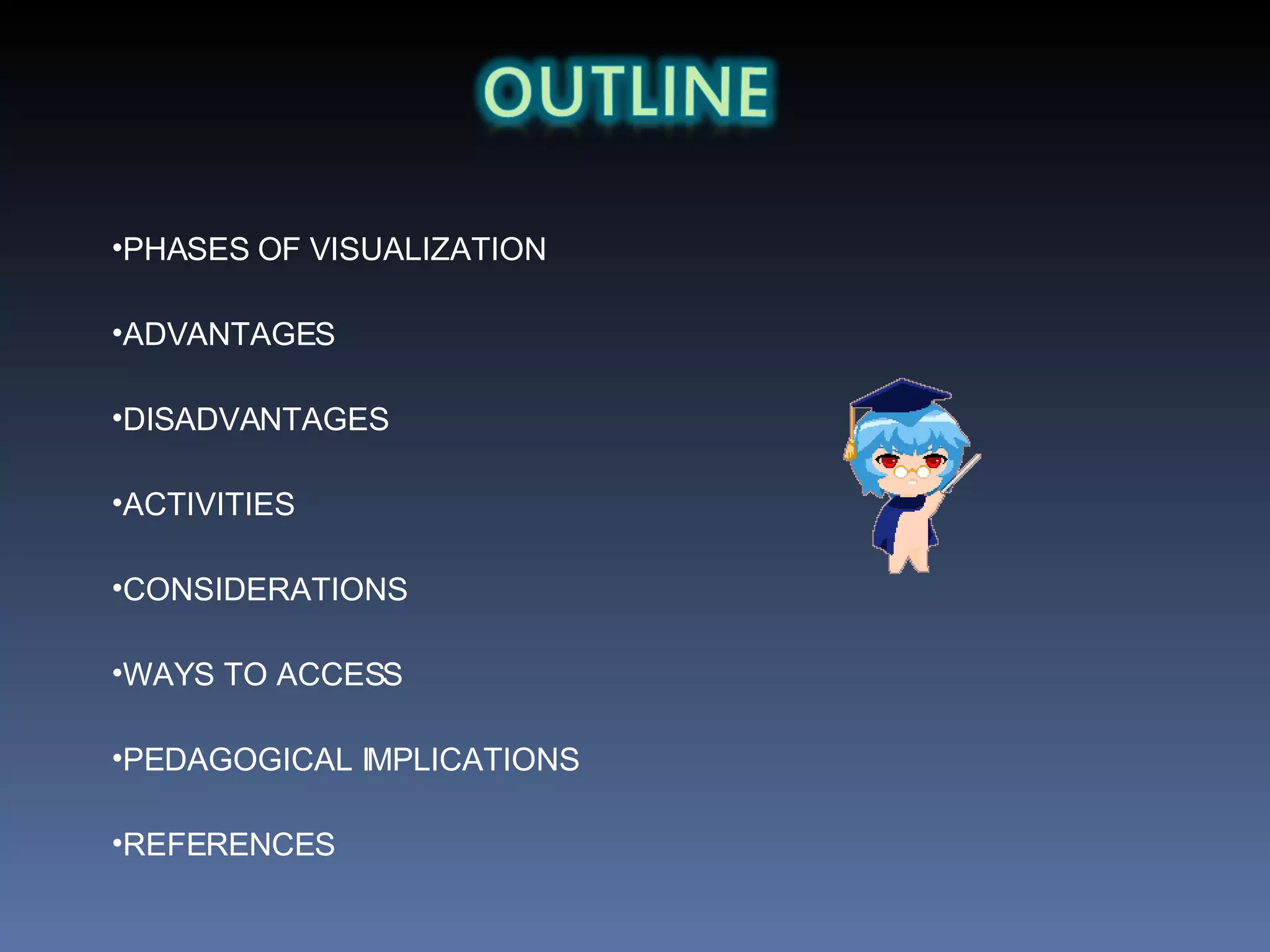 OUTLINE

•PHASES OF VISUALIZATION

•ADVANTAGES

•DISADVANTAGES

•ACTIVITIES

•CONSIDERATIONS

•WAYS TO ACCESS

•PEDAGOGICAL IMPLICATIONS

•REFERENCES